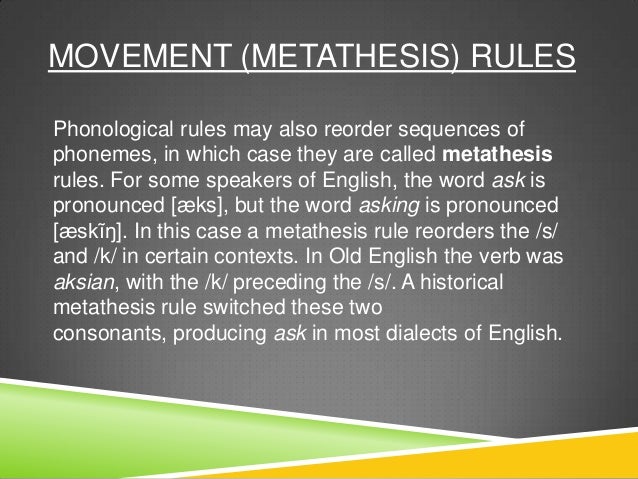 MOVEMENT (METATHESIS) RULES

Phonological rules may also reorder sequences of phonemes, in which case they are called metathesis rules. For some speakers of English, the word ask is pronounced [æks], but the word asking is pronounced [æskĩŋ]. In this case a metathesis rule reorders the /s/ and /k/ in certain contexts. In Old English the verb was aksian, with the /k/ preceding the /s/. A historical metathesis rule switched these two consonants, producing ask in most dialects of English.